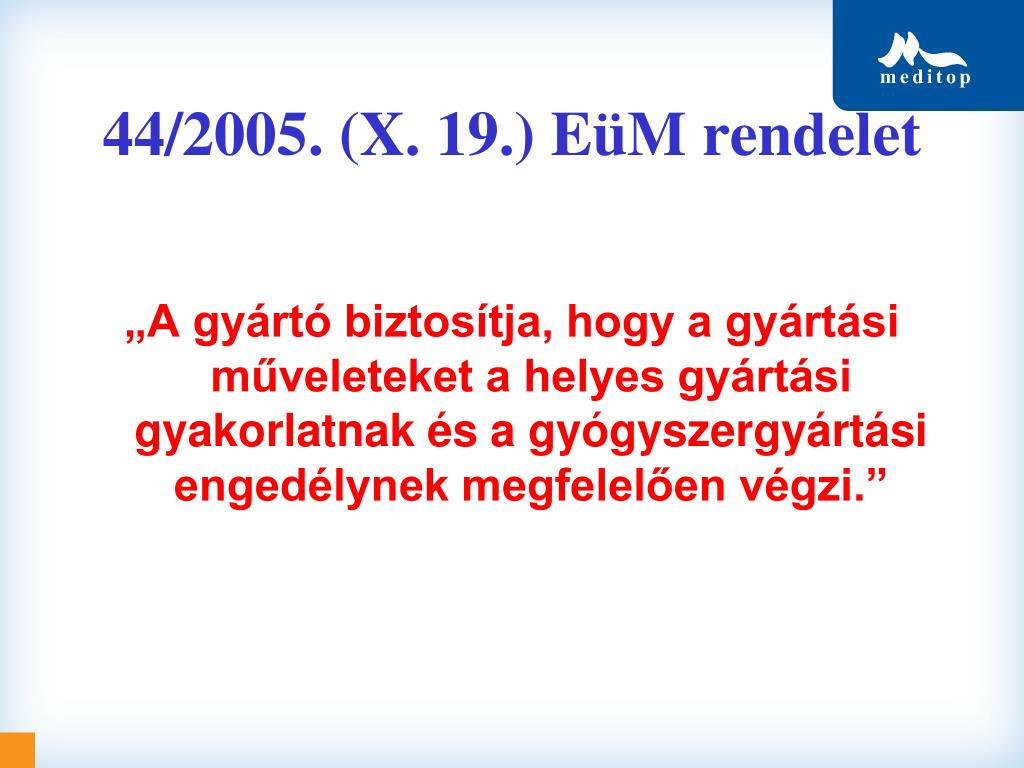 meditop

44/2005. (X. 19.) EüM rendelet

„A gyártó biztosítja, hogy a gyártási műveleteket a helyes gyártási gyakorlatnak és a gyógyszergyártási engedélynek megfelelően végzi.”